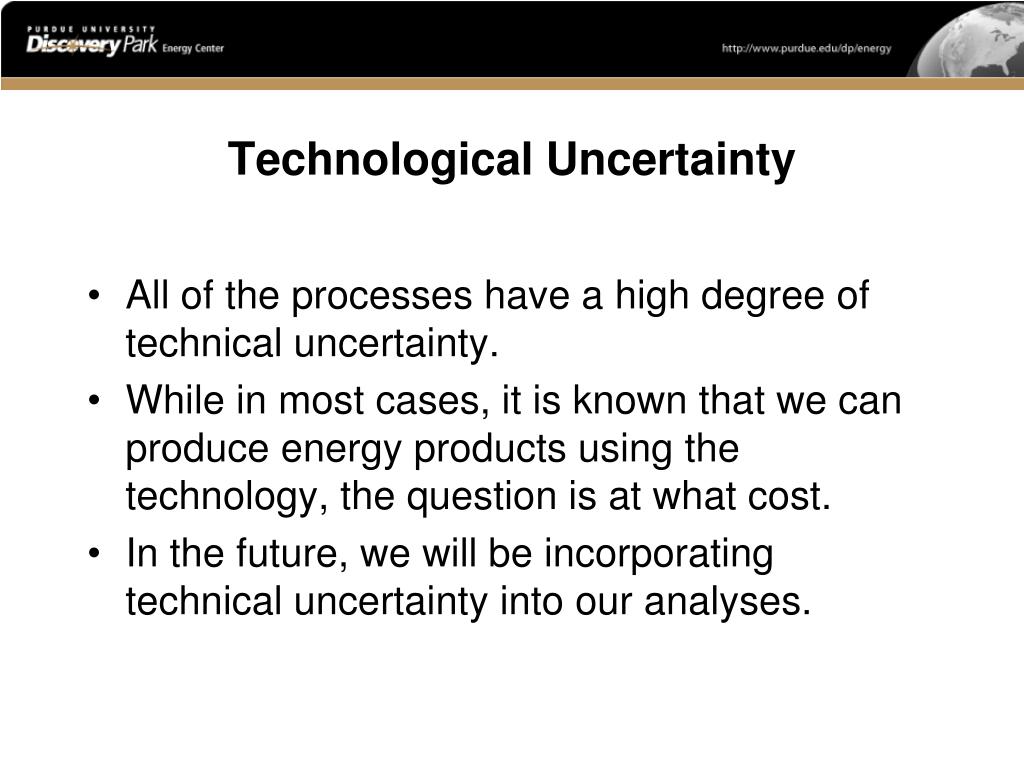 PURDUE UNIVERSITY
Discovery Park Energy Center

http://www.purdue.edu/dp/energy

Technological Uncertainty

• All of the processes have a high degree of technical uncertainty.
• While in most cases, it is known that we can produce energy products using the technology, the question is at what cost.
• In the future, we will be incorporating technical uncertainty into our analyses.